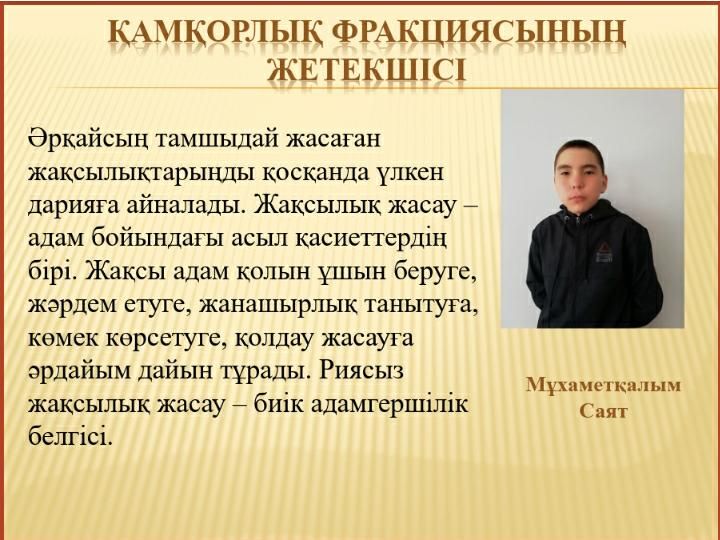 ҚАМҚОРЛЫҚ ФРАКЦИЯСЫНЫҢ ЖЕТЕКШІСІ

Әрқайсың тамшыдай жасаған жақсылықтарыңды қосқанда үлкен дарияға айналады. Жақсылық жасау – адам бойындағы асыл қасиеттердің бірі. Жақсы адам қолын ұшын беруге, жәрдем етуге, жанашырлық танытуға, көмек көрсетуге, қолдау жасауға әрдайым дайын тұрады. Риясыз жақсылық жасау – биік адамгершілік белгісі.

Мұхаметқалым Саят